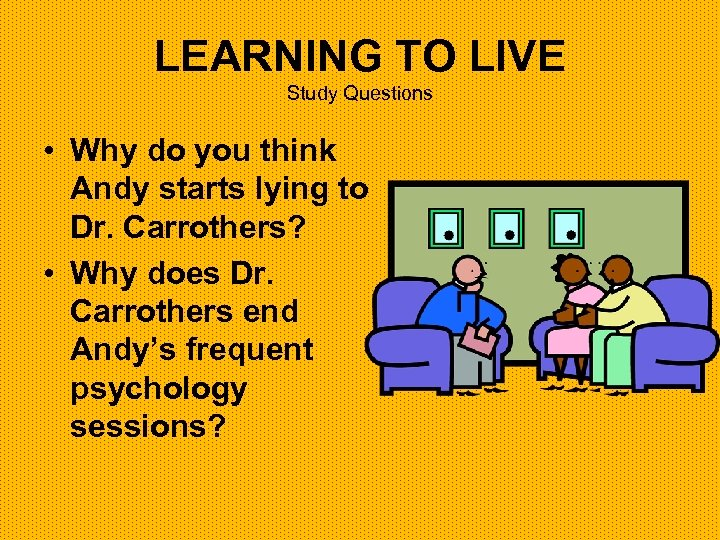 LEARNING TO LIVE
Study Questions

• Why do you think Andy starts lying to Dr. Carrothers?
• Why does Dr. Carrothers end Andy's frequent psychology sessions?